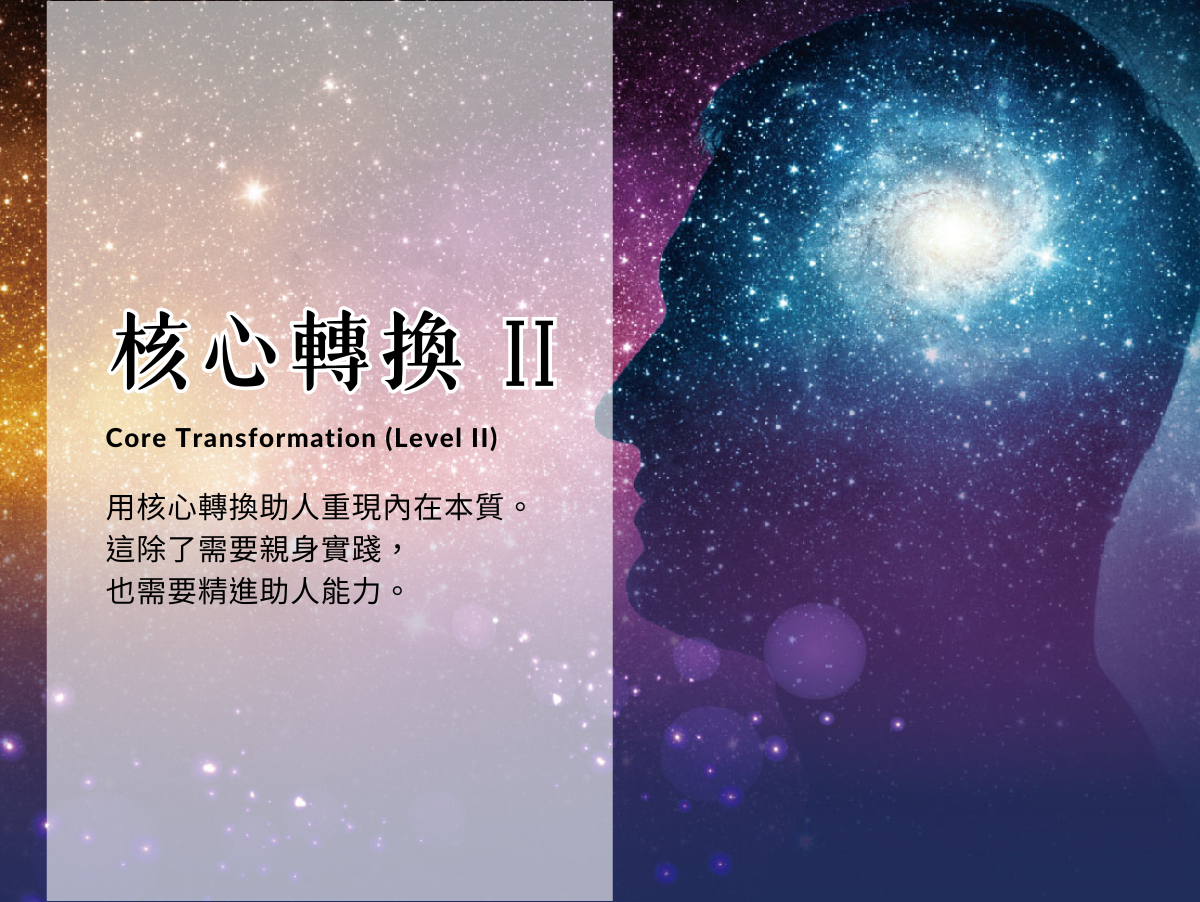 核心轉換 II

Core Transformation (Level II)

用核心轉換助人重現內在本質。
這除了需要親身實踐，
也需要精進助人能力。